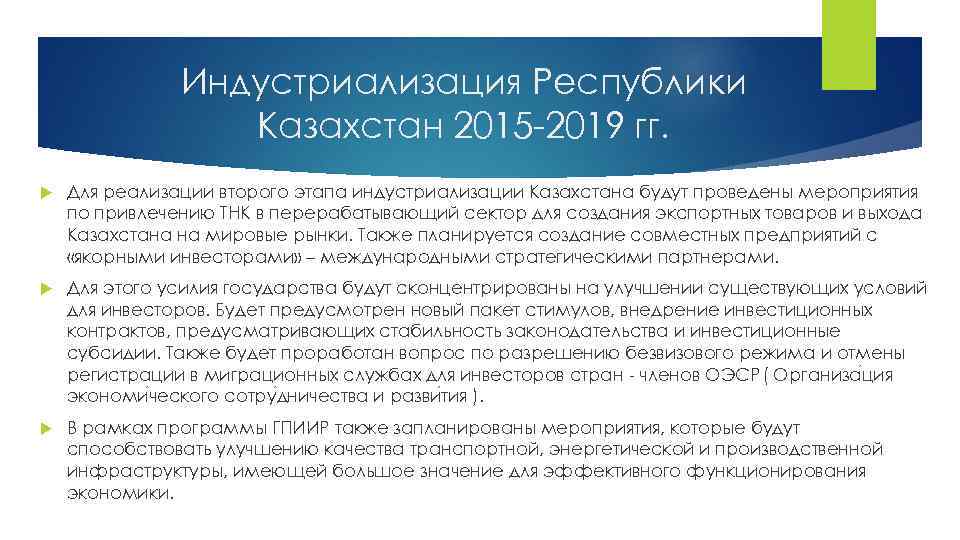 Индустриализация Республики Казахстан 2015-2019 гг.

Для реализации второго этапа индустриализации Казахстана будут проведены мероприятия по привлечению ТНК в перерабатывающий сектор для создания экспортных товаров и выхода Казахстана на мировые рынки. Также планируется создание совместных предприятий с «якорными инвесторами» – международными стратегическими партнерами.

Для этого усилия государства будут сконцентрированы на улучшении существующих условий для инвесторов. Будет предусмотрен новый пакет стимулов, внедрение инвестиционных контрактов, предусматривающих стабильность законодательства и инвестиционные субсидии. Также будет проработан вопрос по разрешению безвизового режима и отмены регистрации в миграционных службах для инвесторов стран - членов ОЭСР ( Организация экономического сотрудничества и развития ).

В рамках программы ГПИИР также запланированы мероприятия, которые будут способствовать улучшению качества транспортной, энергетической и производственной инфраструктуры, имеющей большое значение для эффективного функционирования экономики.